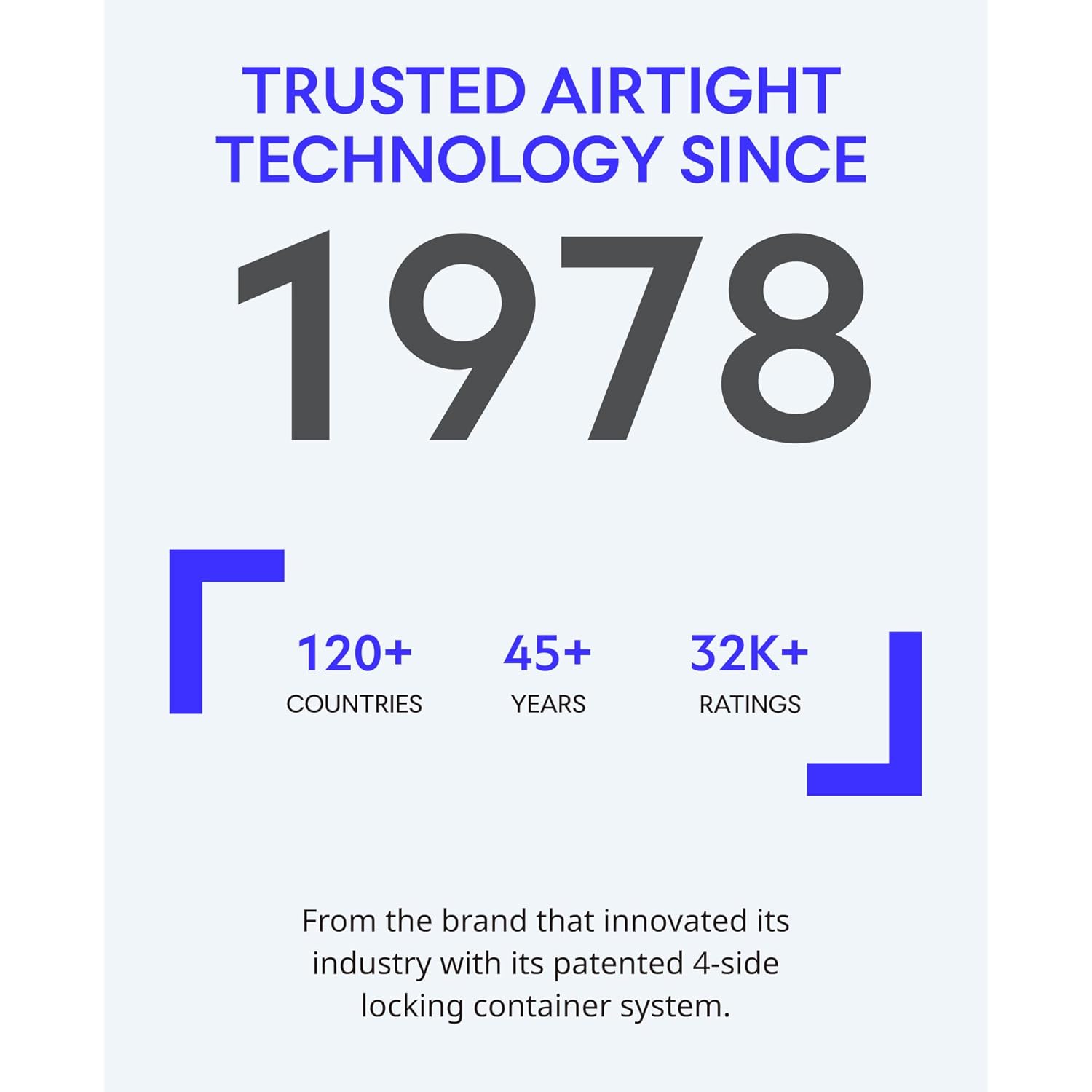 TRUSTED AIRTIGHT TECHNOLOGY SINCE

1978

120+
COUNTRIES

45+
YEARS

32K+
RATINGS

From the brand that innovated its industry with its patented 4-side locking container system.